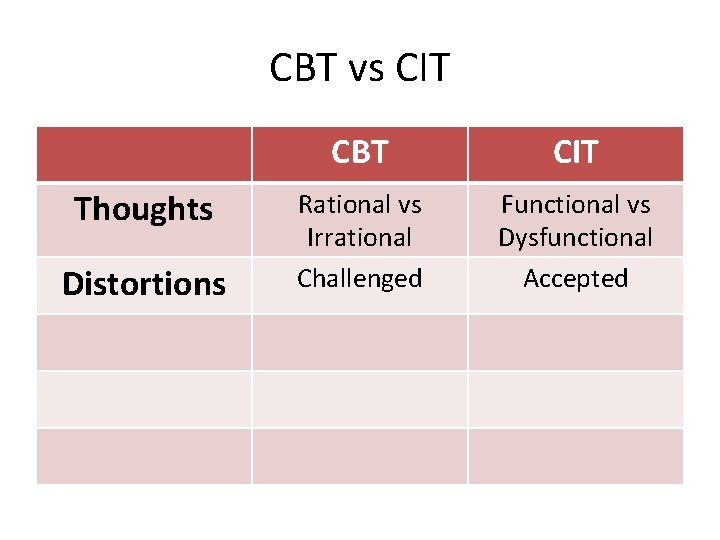 CBT vs CIT

| | CBT | CIT |
|---|---|---|
| Thoughts | Rational vs Irrational | Functional vs Dysfunctional |
| Distortions | Challenged | Accepted |
| | | |
| | | |
| | | |